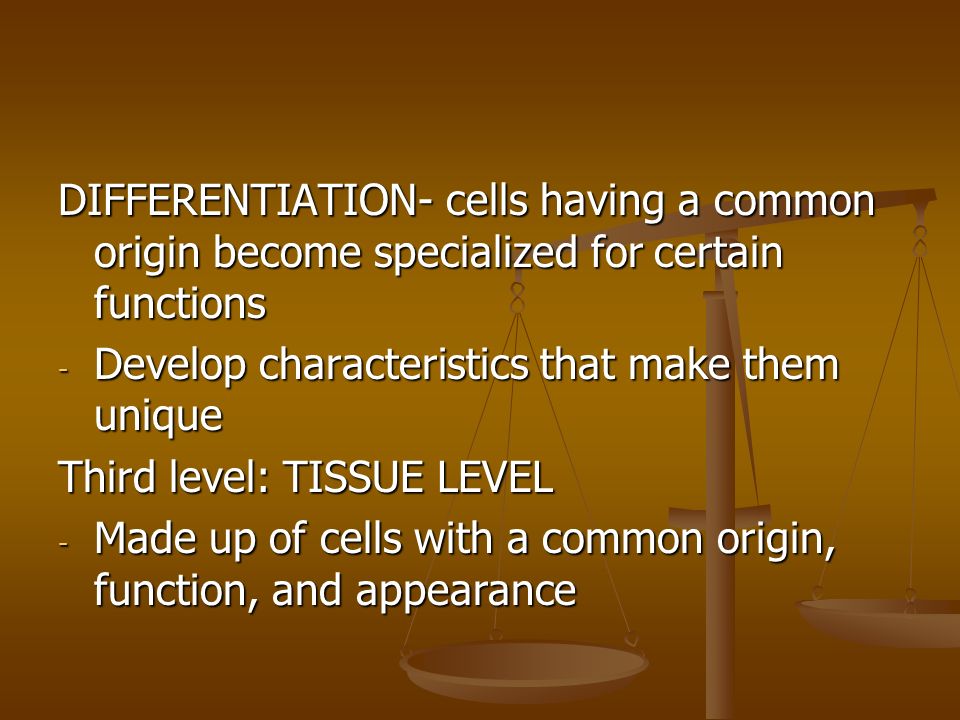 DIFFERENTIATION- cells having a common origin become specialized for certain functions

- Develop characteristics that make them unique

Third level: TISSUE LEVEL

- Made up of cells with a common origin, function, and appearance